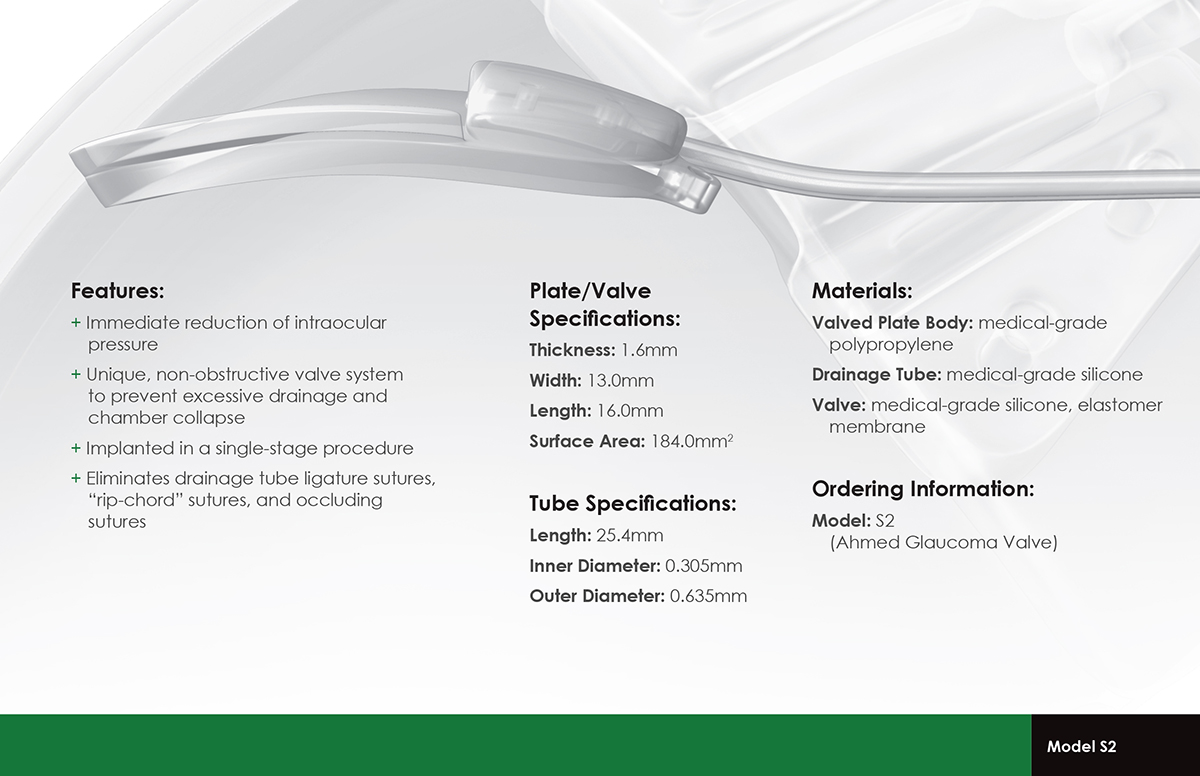 Features:

+ Immediate reduction of intraocular pressure

+ Unique, non-obstructive valve system to prevent excessive drainage and chamber collapse

+ Implanted in a single-stage procedure

+ Eliminates drainage tube ligature sutures, "rip-chord" sutures, and occluding sutures

Plate/Valve Specifications:

Thickness: 1.6mm

Width: 13.0mm

Length: 16.0mm

Surface Area: 184.0mm$^2$

Tube Specifications:

Length: 25.4mm

Inner Diameter: 0.305mm

Outer Diameter: 0.635mm

Materials:

Valved Plate Body: medical-grade polypropylene

Drainage Tube: medical-grade silicone

Valve: medical-grade silicone, elastomer membrane

Ordering Information:

Model: S2 (Ahmed Glaucoma Valve)

Model S2